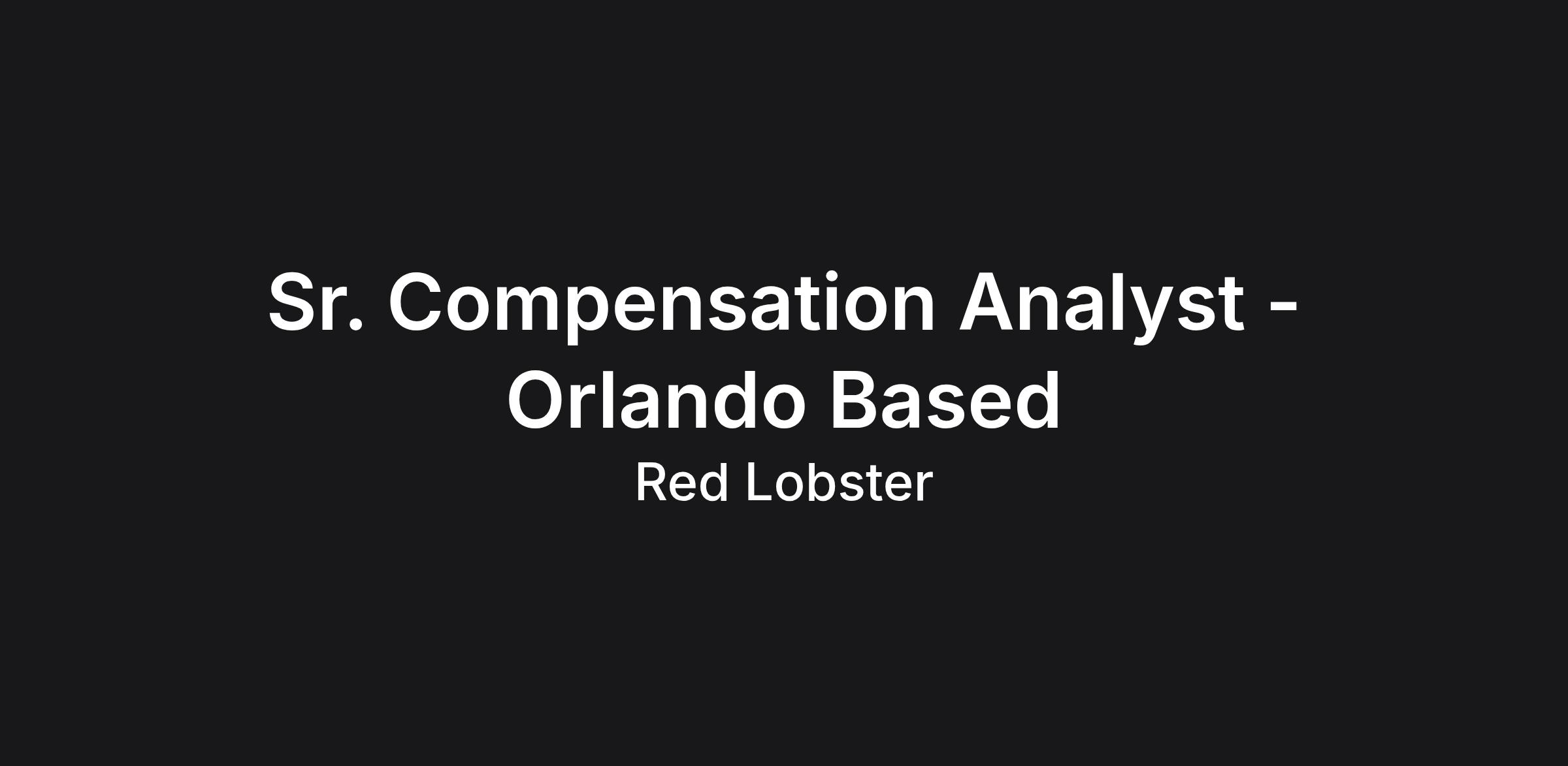 Sr. Compensation Analyst - Orlando Based

Red Lobster